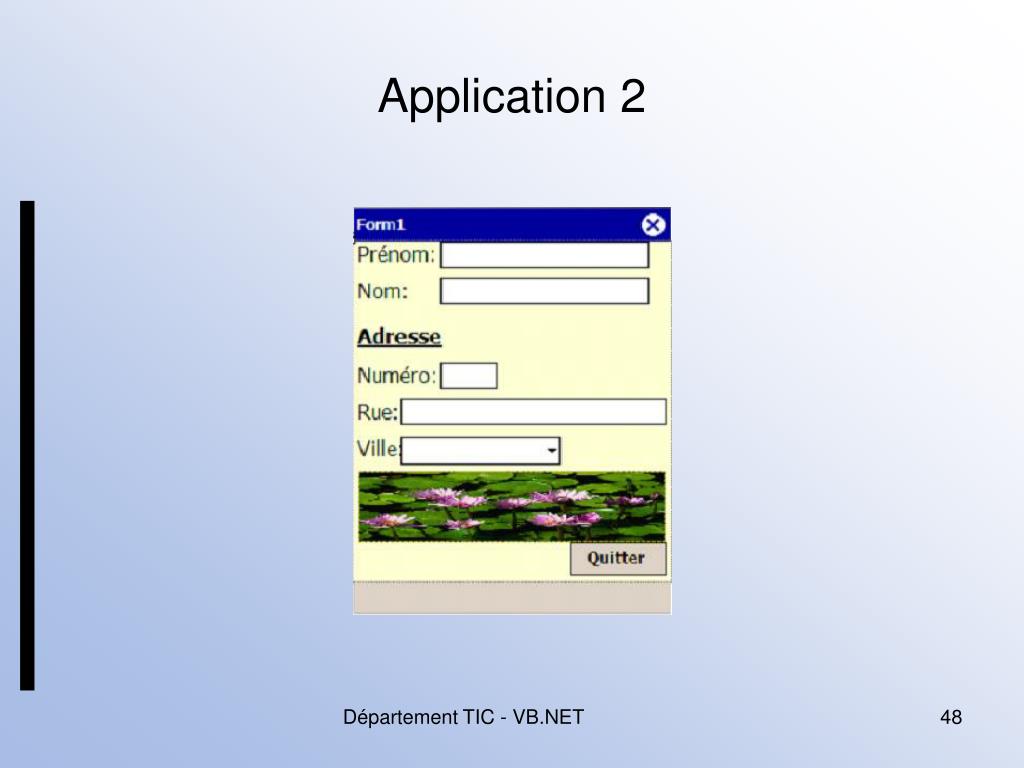 Application 2

Form1

Prénom:

Nom:

Adresse

Numéro:

Rue:

Ville:

Quitter

Département TIC - VB.NET

48